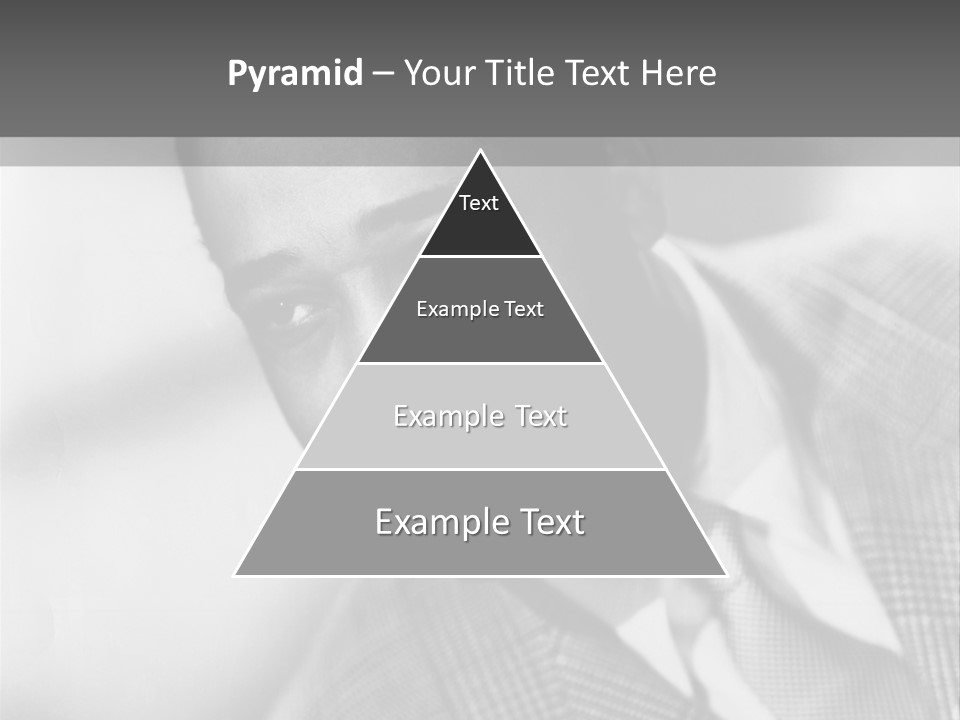 Pyramid – Your Title Text Here

Text

Example Text

Example Text

Example Text